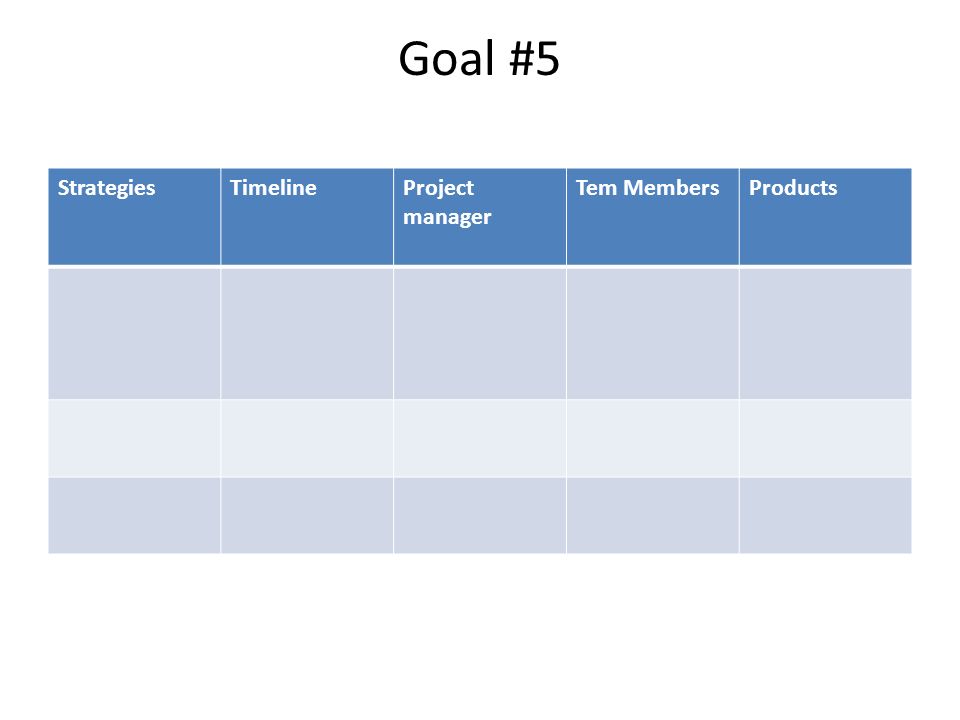 Goal #5

| Strategies | Timeline | Project manager | Tem Members | Products |
|---|---|---|---|---|
| | | | | |
| | | | | |
| | | | | |